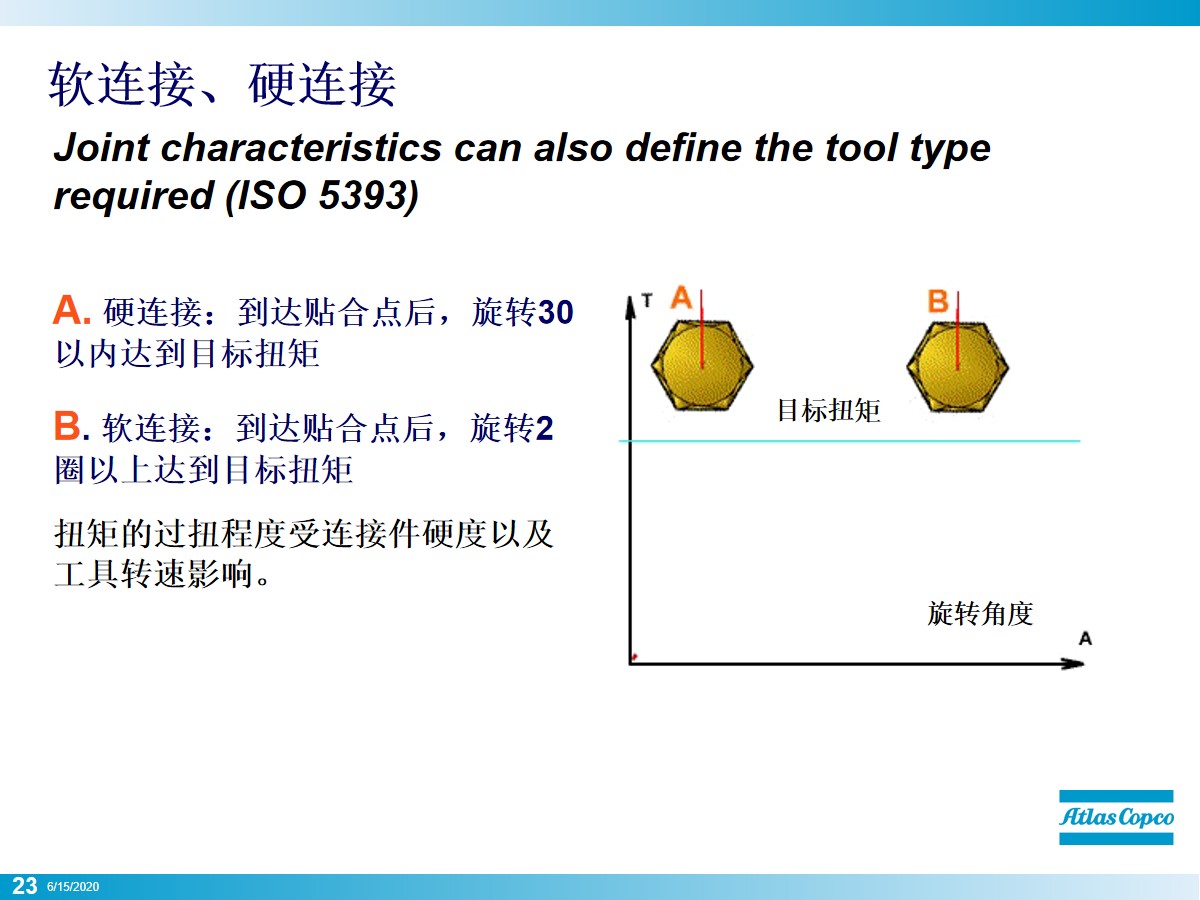 软连接、硬连接

Joint characteristics can also define the tool type required (ISO 5393)

A. 硬连接：到达贴合点后，旋转30以内达到目标扭矩

B. 软连接：到达贴合点后，旋转2圈以上达到目标扭矩

扭矩的过扭程度受连接件硬度以及工具转速影响。

T

A

B

目标扭矩

旋转角度

A

Atlas Copco

23 6/15/2020